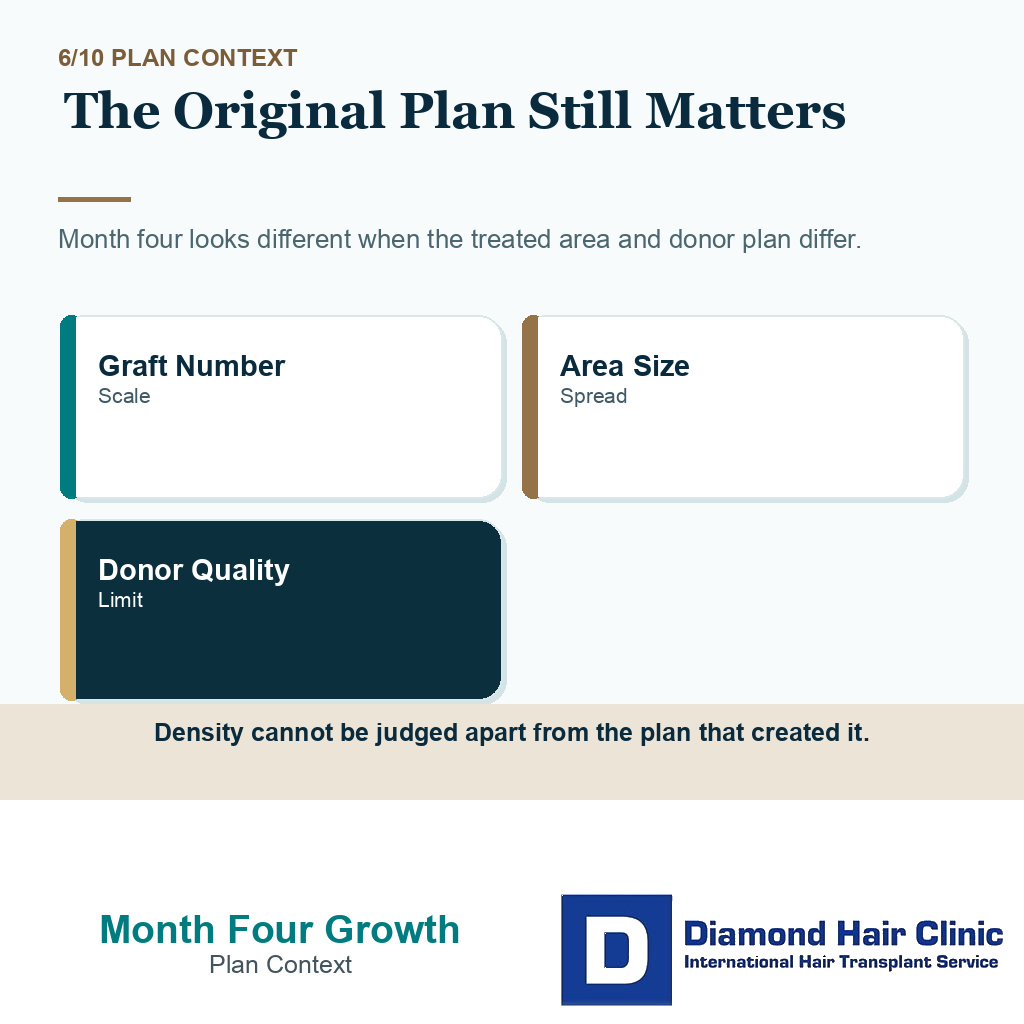 6/10 PLAN CONTEXT

The Original Plan Still Matters

Month four looks different when the treated area and donor plan differ.

Graft Number
Scale

Area Size
Spread

Donor Quality
Limit

Density cannot be judged apart from the plan that created it.

Month Four Growth
Plan Context

D

Diamond Hair Clinic
International Hair Transplant Service